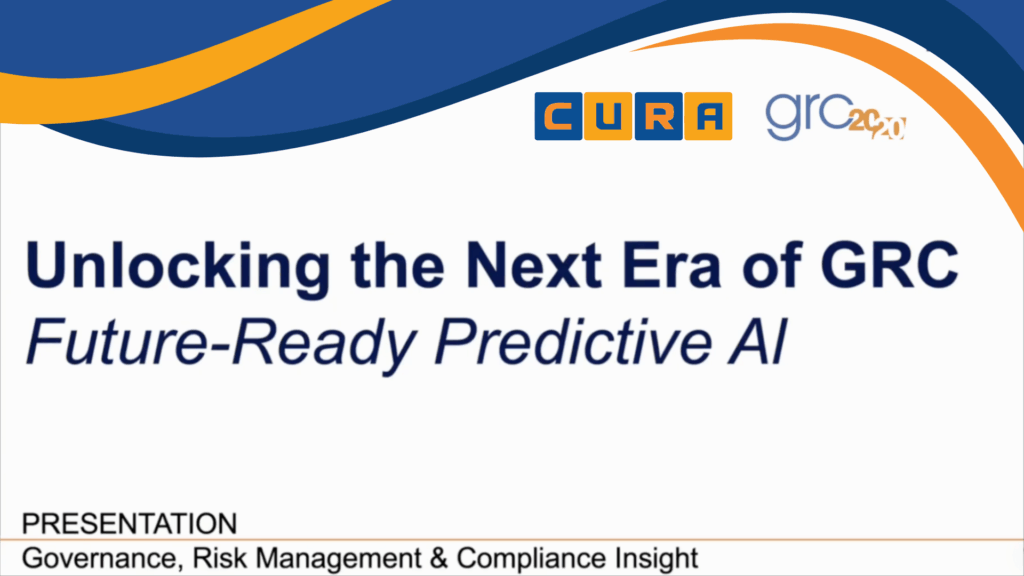 CURA grc 20/20

Unlocking the Next Era of GRC
Future-Ready Predictive AI

PRESENTATION
Governance, Risk Management & Compliance Insight